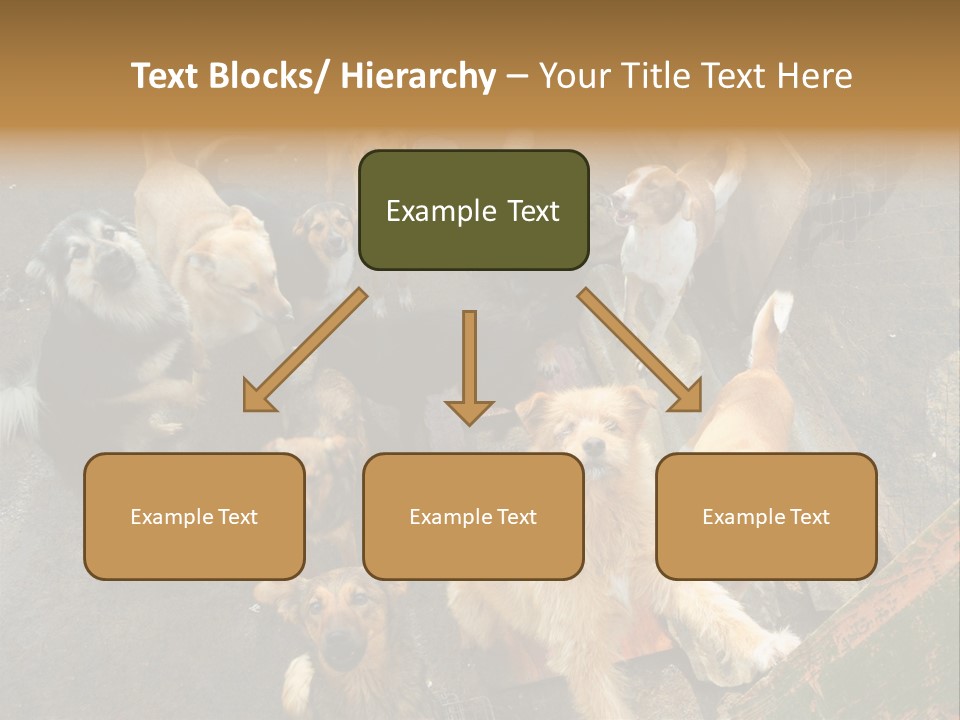 Text Blocks/ Hierarchy – Your Title Text Here

Example Text

Example Text

Example Text

Example Text